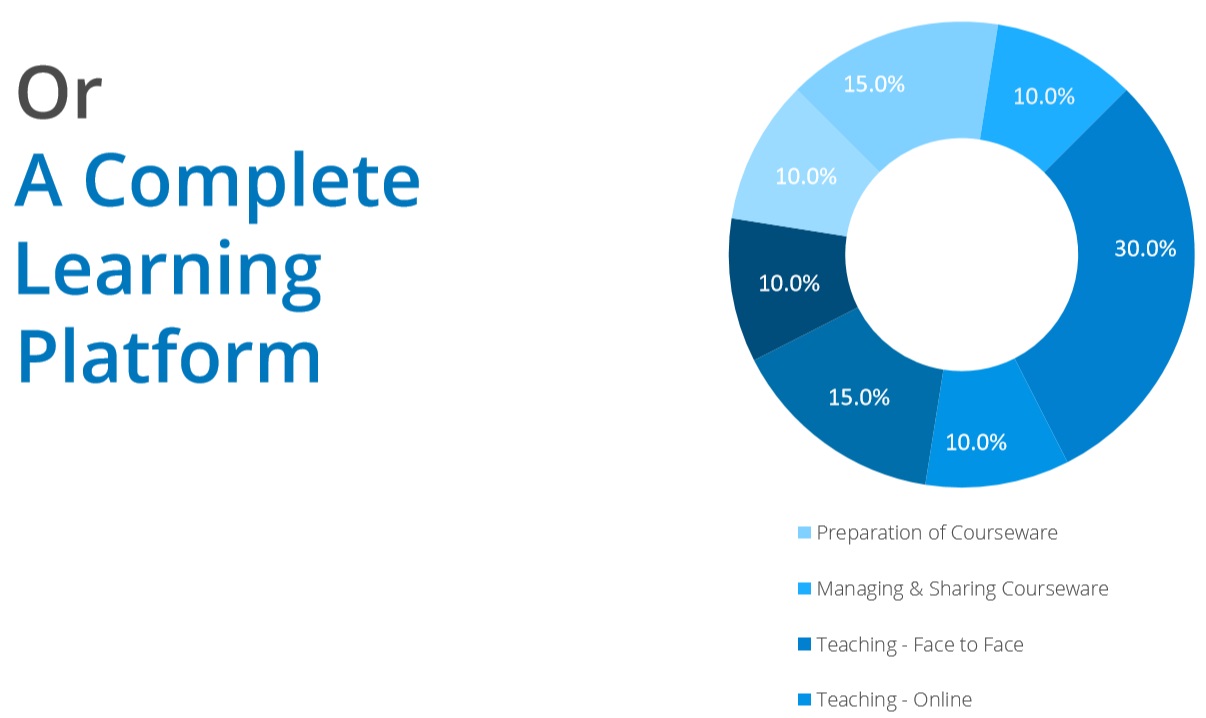 Or
A Complete Learning Platform

15.0%
10.0%
30.0%
10.0%
15.0%
10.0%
10.0%

Preparation of Courseware
Managing & Sharing Courseware
Teaching - Face to Face
Teaching - Online